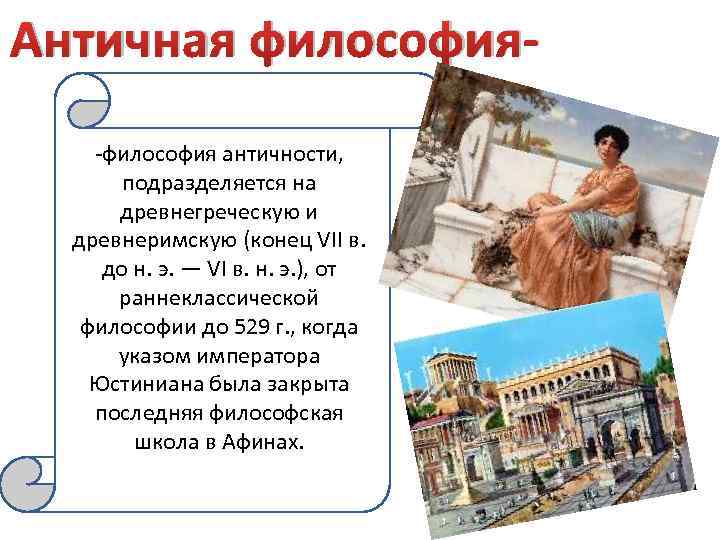 Античная философия-

-философия античности, подразделяется на древнегреческую и древнеримскую (конец VII в. до н. э. — VI в. н. э.), от раннеклассической философии до 529 г., когда указом императора Юстиниана была закрыта последняя философская школа в Афинах.